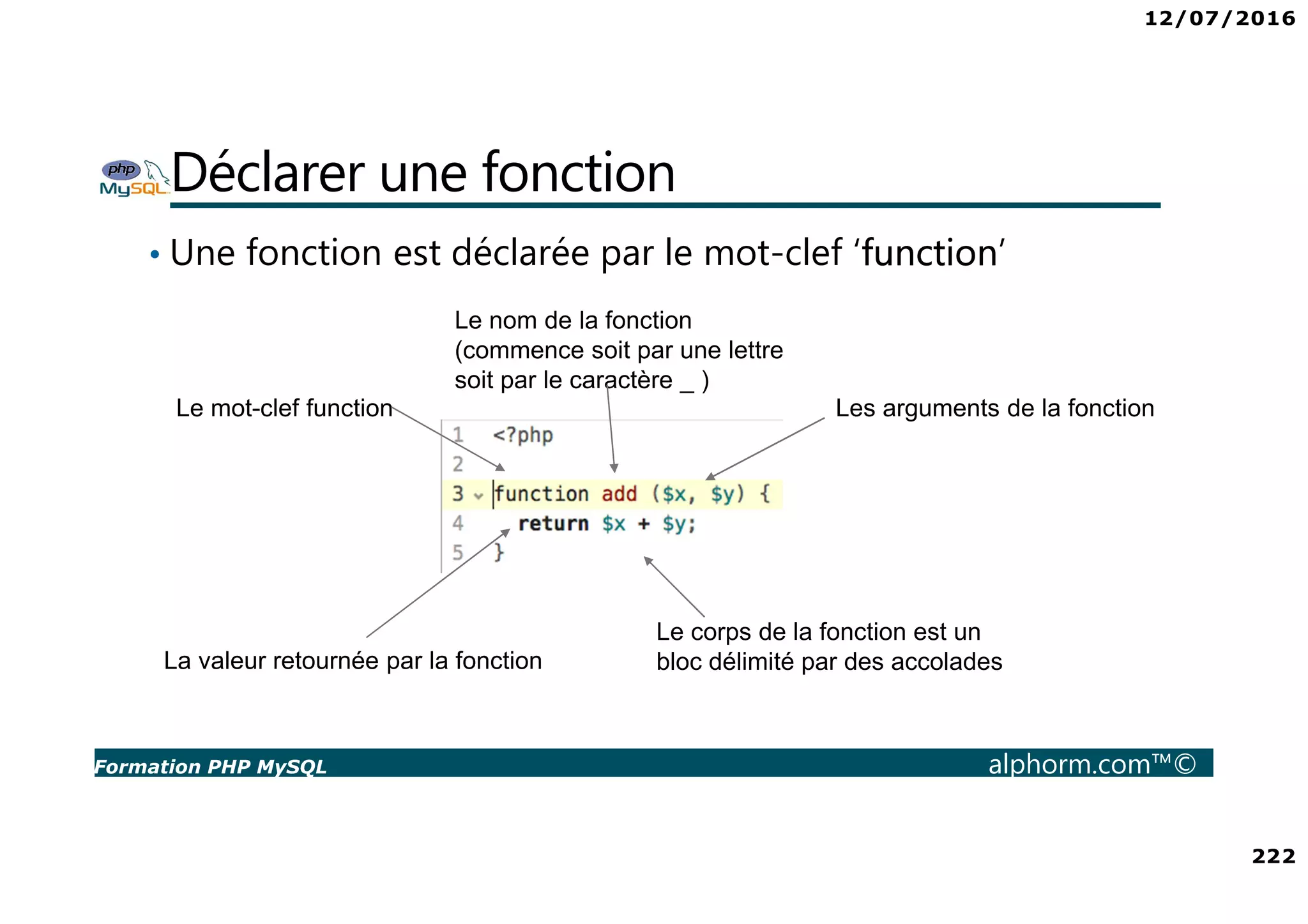 12/07/2016

php MySQL

Déclarer une fonction

• Une fonction est déclarée par le mot-clef ‘function’

Le nom de la fonction (commence soit par une lettre soit par le caractère _ )

Le mot-clef function

Les arguments de la fonction

1 <?php
2
3 function add ($x, $y) {
4 return $x + $y;
5 }

La valeur retournée par la fonction

Le corps de la fonction est un bloc délimité par des accolades

Formation PHP MySQL

alphorm.com™©

222